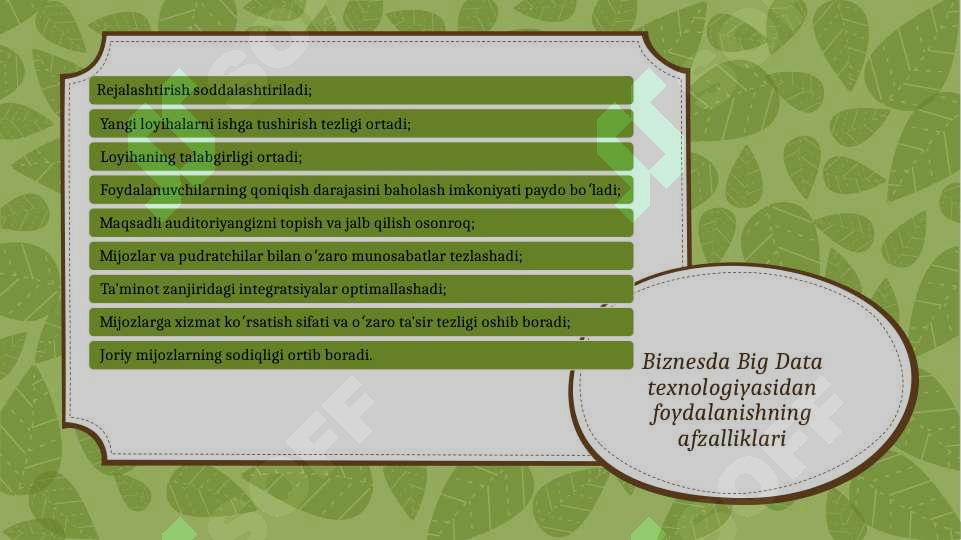 Rejalashtirish soddalashtiriladi;

Yangi loyihalarni ishga tushirish tezligi ortadi;

Loyihaning talabgirligi ortadi;

Foydalanuvchilarning qoniqish darajasini baholash imkoniyati paydo boʻladi;

Maqsadli auditoriyangizni topish va jalb qilish osonroq;

Mijozlar va pudratchilar bilan oʻzaro munosabatlar tezlashadi;

Ta'minot zanjiridagi integratsiyalar optimallashadi;

Mijozlarga xizmat koʻrsatish sifati va oʻzaro ta'sir tezligi oshib boradi;

Joriy mijozlarning sodiqligi ortib boradi.

Biznesda Big Data texnologiyasidan foydalanishning afzalliklari